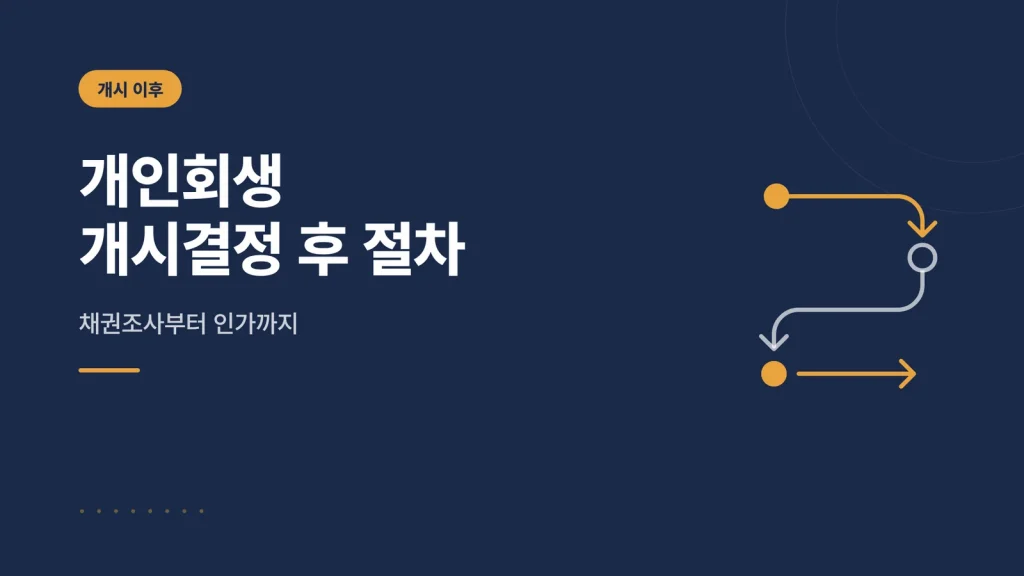 개시 이후

개인회생
개시결정 후 절차

채권조사부터 인가까지